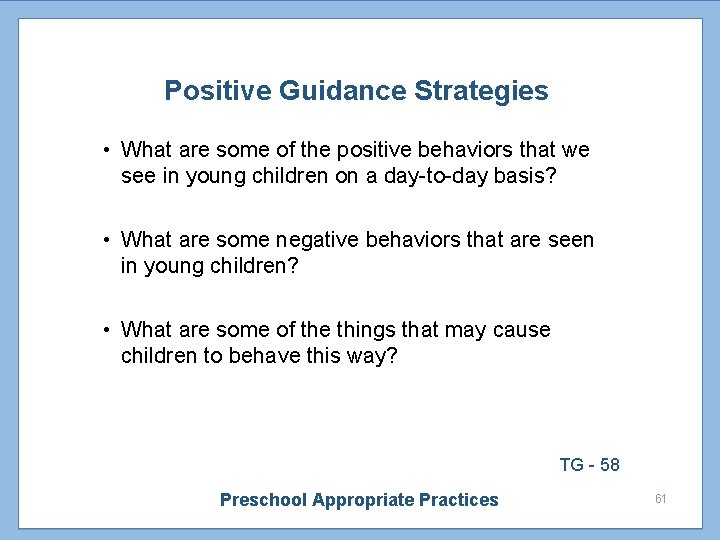 Positive Guidance Strategies

• What are some of the positive behaviors that we see in young children on a day-to-day basis?

• What are some negative behaviors that are seen in young children?

• What are some of the things that may cause children to behave this way?

TG - 58

Preschool Appropriate Practices

61